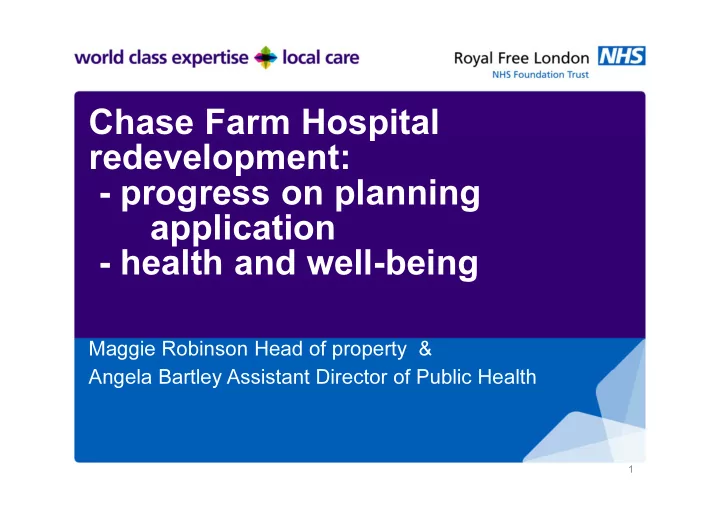 world class expertise local care

Royal Free London NHS
NHS Foundation Trust

Chase Farm Hospital redevelopment:
- progress on planning application
- health and well-being

Maggie Robinson Head of property &
Angela Bartley Assistant Director of Public Health

1